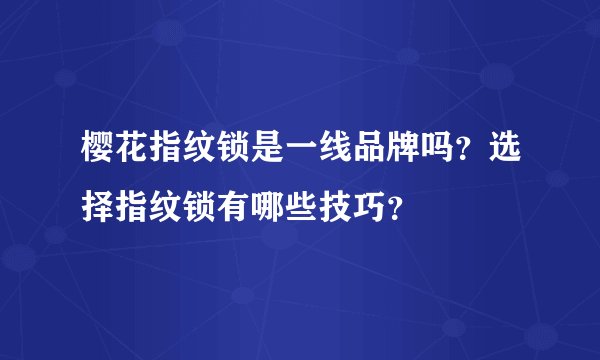 樱花指纹锁是一线品牌吗？选择指纹锁有哪些技巧？